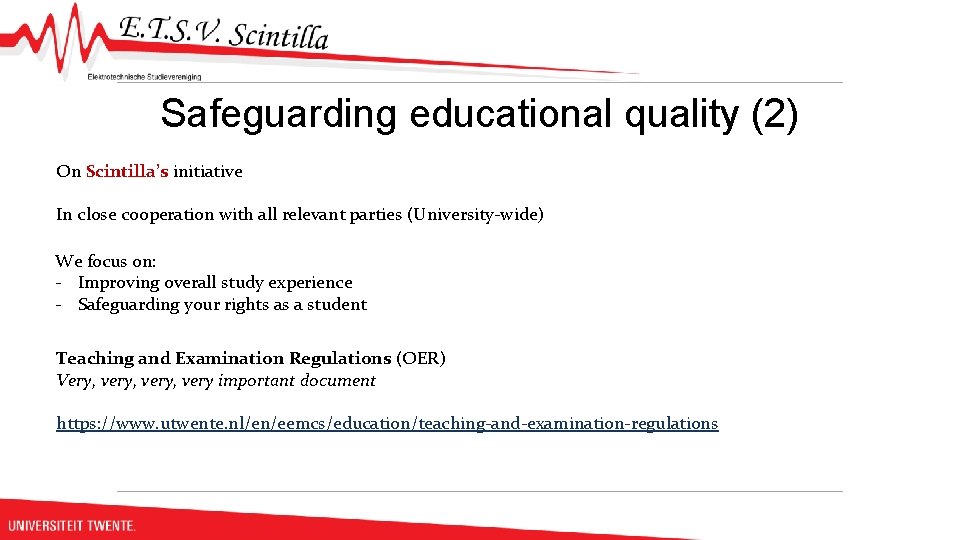 E.T.S.V. Scintilla

Elektrotechnische Studievereniging

Safeguarding educational quality (2)

On Scintilla's initiative

In close cooperation with all relevant parties (University-wide)

We focus on:
- Improving overall study experience
- Safeguarding your rights as a student

Teaching and Examination Regulations (OER)
Very, very, very, very important document

https://www.utwente.nl/en/eemcs/education/teaching-and-examination-regulations

UNIVERSITEIT TWENTE.